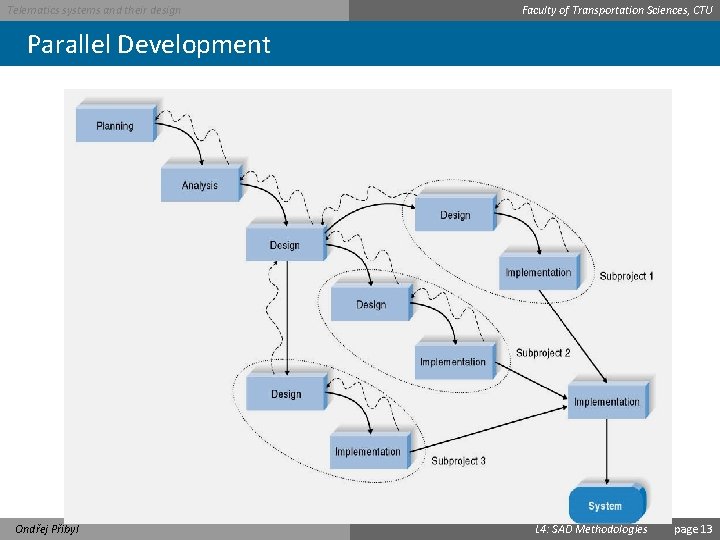 Telematics systems and their design

Faculty of Transportation Sciences, CTU

Parallel Development

Planning

Analysis

Design

Design

Implementation

Subproject 1

Design

Implementation

Subproject 2

Design

Implementation

Subproject 3

Implementation

System

Ondřej Přibyl

L4: SAD Methodologies

page 13